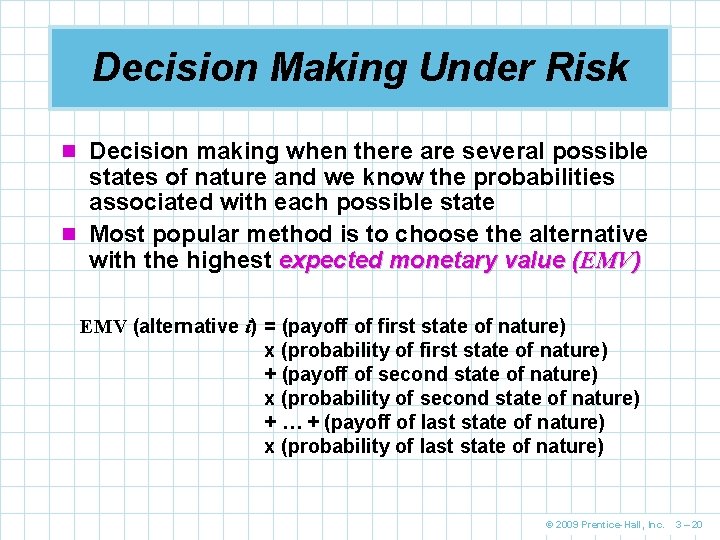 Decision Making Under Risk

Decision making when there are several possible states of nature and we know the probabilities associated with each possible state

Most popular method is to choose the alternative with the highest expected monetary value (EMV)

EMV (alternative i) = (payoff of first state of nature)
x (probability of first state of nature)
+ (payoff of second state of nature)
x (probability of second state of nature)
+ … + (payoff of last state of nature)
x (probability of last state of nature)

© 2009 Prentice-Hall, Inc. 3 – 20